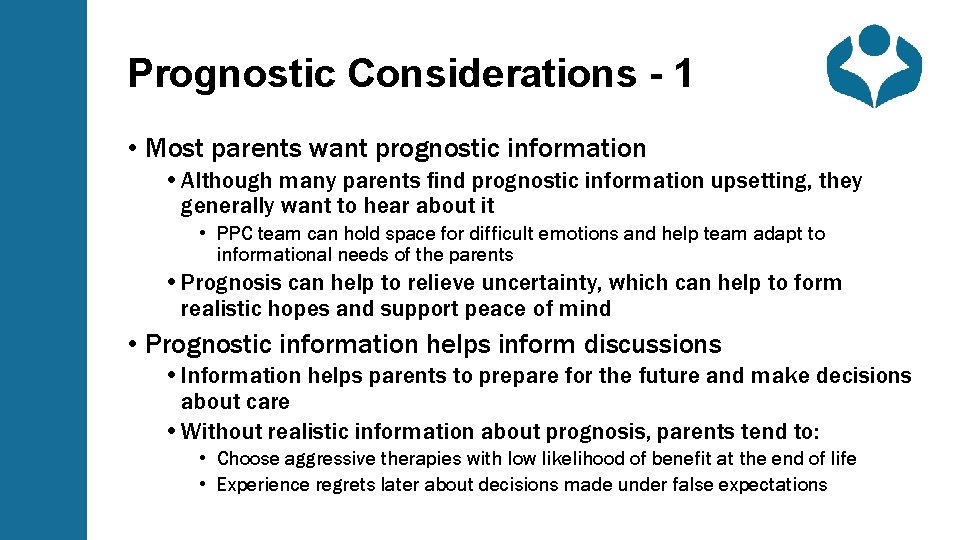 Prognostic Considerations - 1

• Most parents want prognostic information

• Although many parents find prognostic information upsetting, they generally want to hear about it

• PPC team can hold space for difficult emotions and help team adapt to informational needs of the parents

• Prognosis can help to relieve uncertainty, which can help to form realistic hopes and support peace of mind

• Prognostic information helps inform discussions

• Information helps parents to prepare for the future and make decisions about care

• Without realistic information about prognosis, parents tend to:

• Choose aggressive therapies with low likelihood of benefit at the end of life

• Experience regrets later about decisions made under false expectations